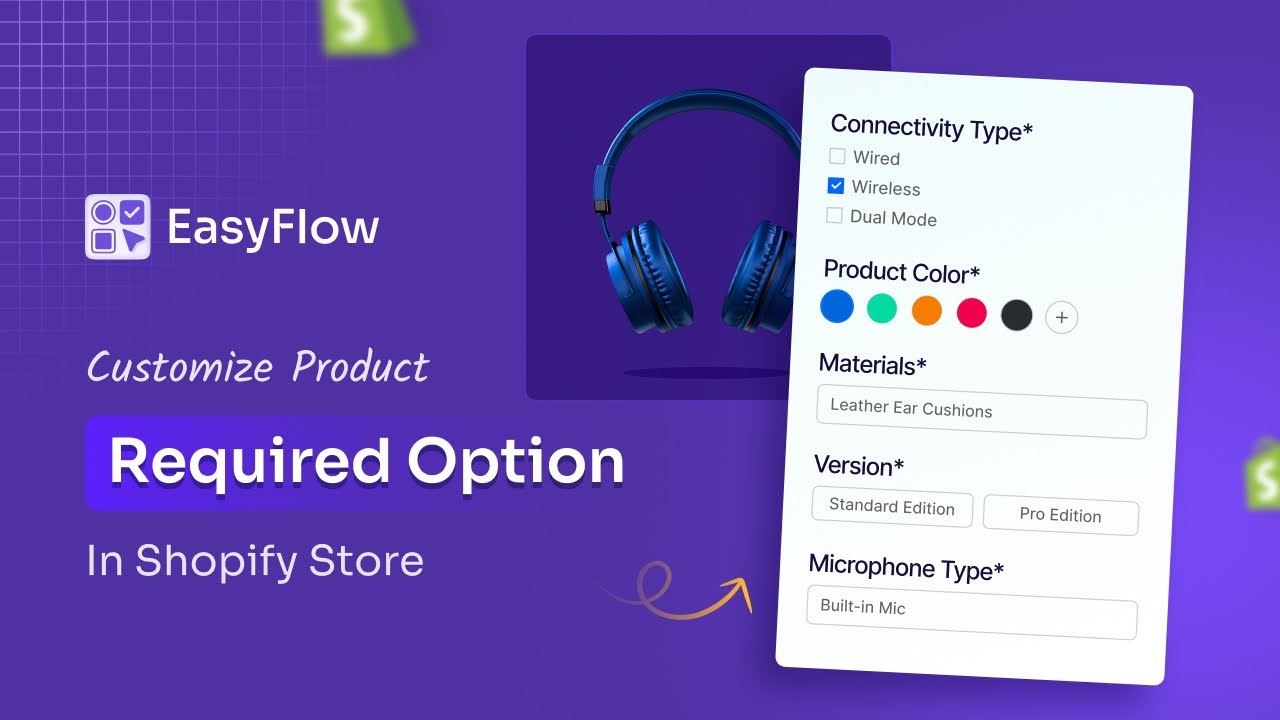 EasyFlow

Customize Product

Required Option

In Shopify Store

Connectivity Type*
Wired
Wireless
Dual Mode

Product Color*
+

Materials*
Leather Ear Cushions

Version*
Standard Edition
Pro Edition

Microphone Type*
Built-in Mic